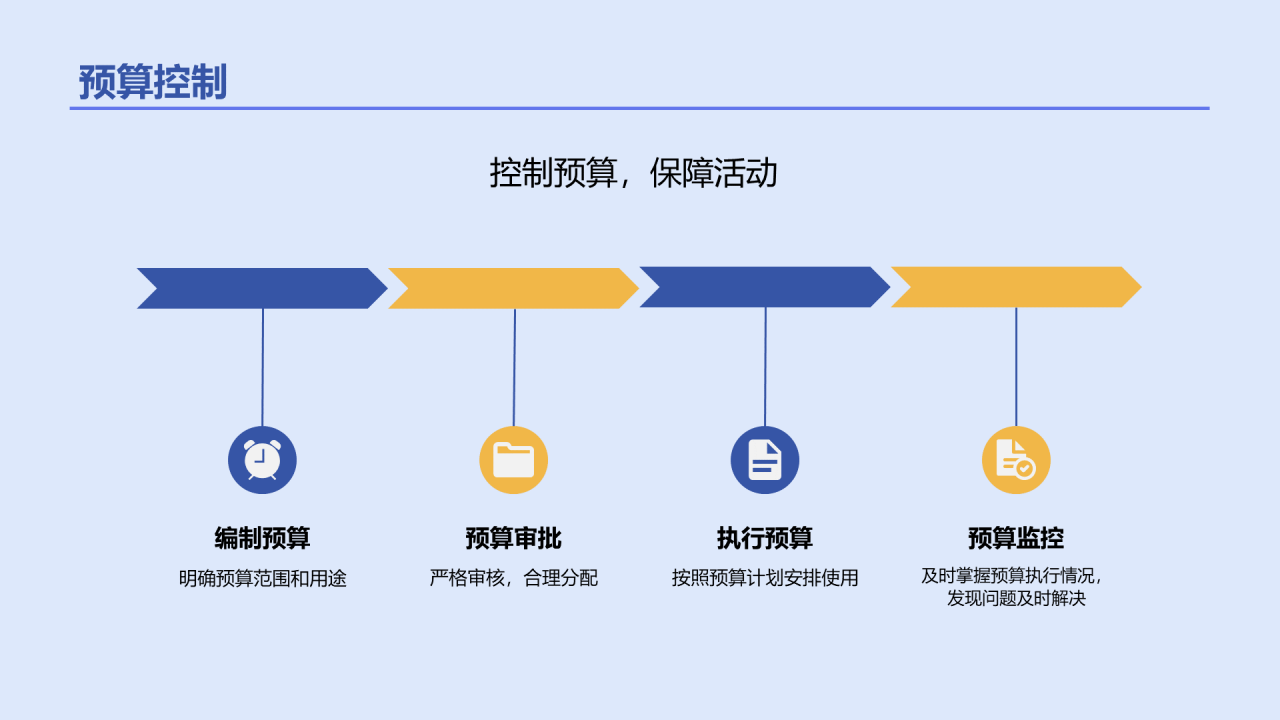 预算控制

控制预算，保障活动

编制预算
明确预算范围和用途

预算审批
严格审核，合理分配

执行预算
按照预算计划安排使用

预算监控
及时掌握预算执行情况，发现问题及时解决